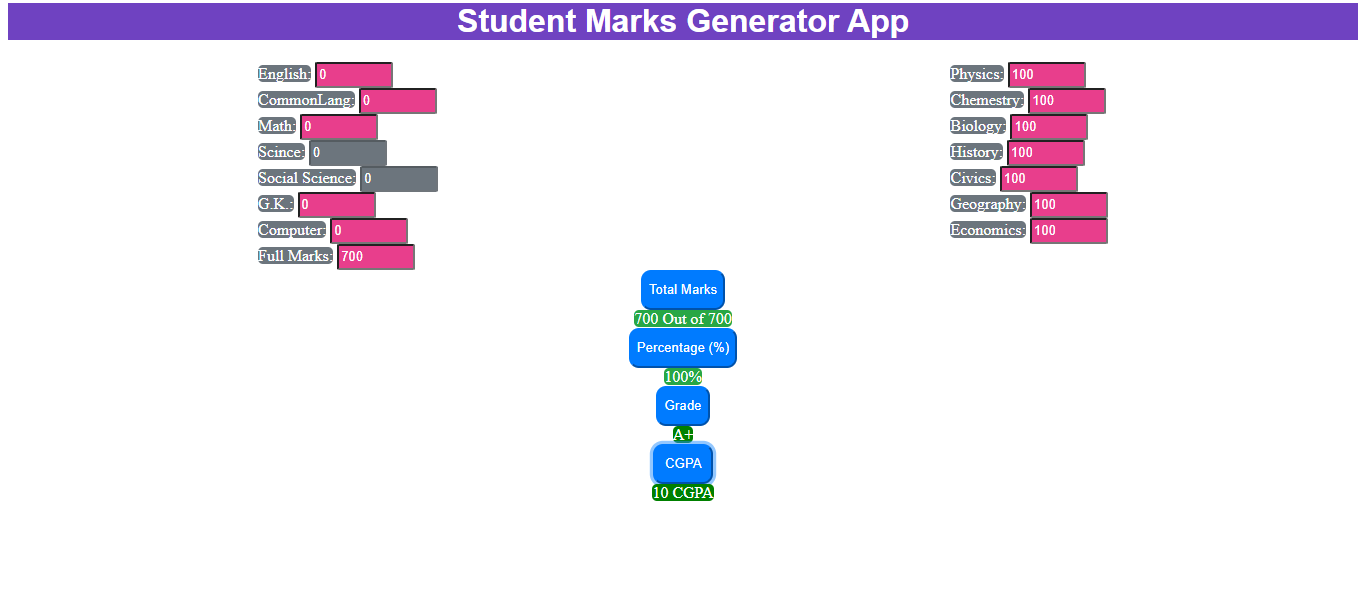 Student Marks Generator App

English: 0
CommonLang: 0
Math: 0
Scince: 0
Social Science: 0
G.K.: 0
Computer: 0
Full Marks: 700

Physics: 100
Chemestry: 100
Biology: 100
History: 100
Civics: 100
Geography: 100
Economics: 100

Total Marks
700 Out of 700
Percentage (%)
100%
Grade
A+
CGPA
10 CGPA